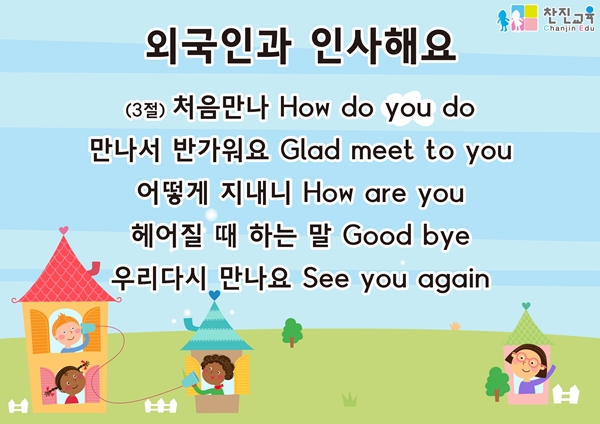 찬진교육
Chanjin Edu

외국인과 인사해요

(3절) 처음만나 How do you do
만나서 반가워요 Glad meet to you
어떻게 지내니 How are you
헤어질 때 하는 말 Good bye
우리다시 만나요 See you again